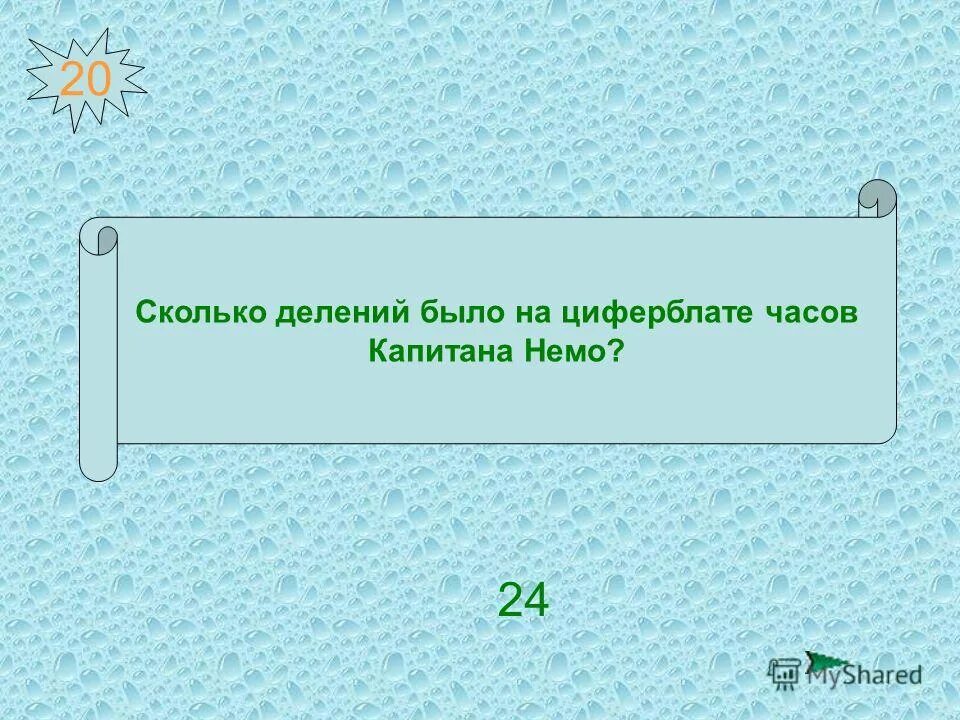 20

Сколько делений было на циферблате часов Капитана Немо?

24

MyShared